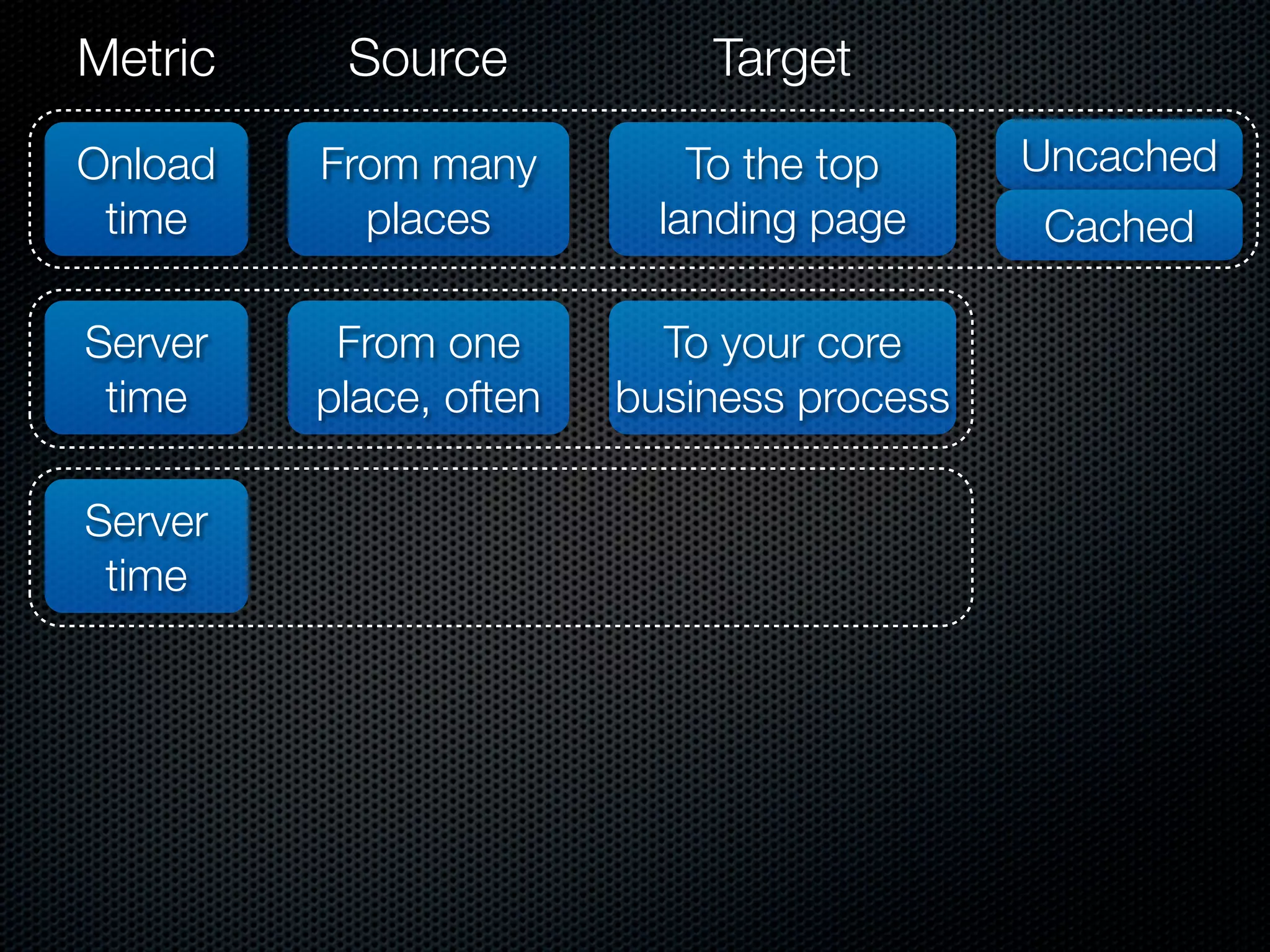 Metric

Source

Target

Onload time

From many places

To the top landing page

Uncached

Cached

Server time

From one place, often

To your core business process

Server time